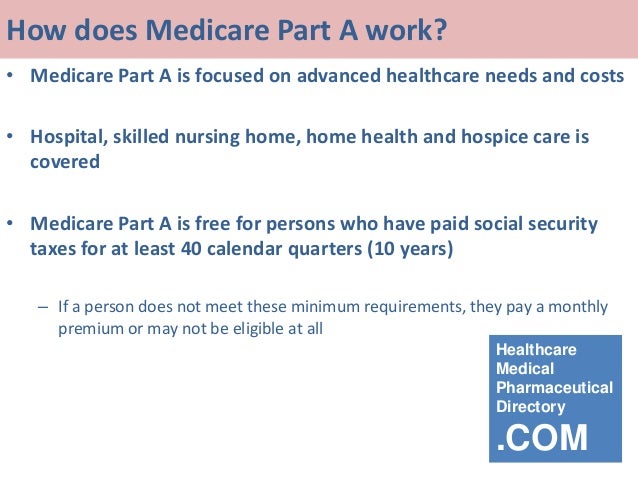 How does Medicare Part A work?

• Medicare Part A is focused on advanced healthcare needs and costs

• Hospital, skilled nursing home, home health and hospice care is covered

• Medicare Part A is free for persons who have paid social security taxes for at least 40 calendar quarters (10 years)

– If a person does not meet these minimum requirements, they pay a monthly premium or may not be eligible at all

Healthcare
Medical
Pharmaceutical
Directory
.COM